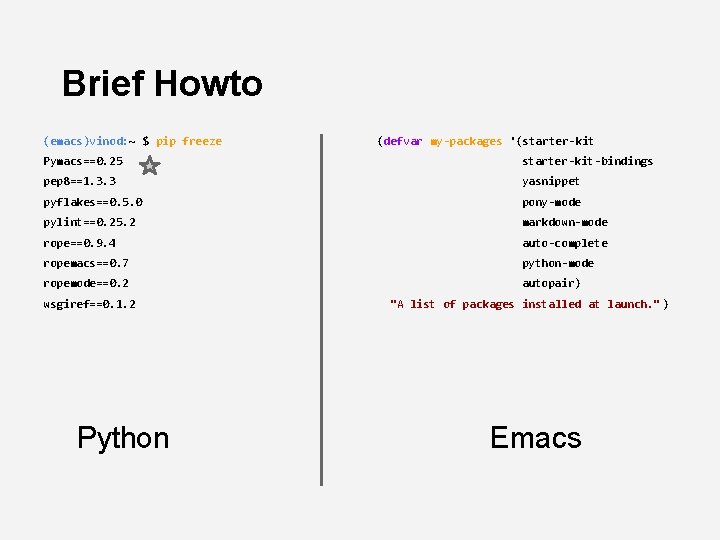 Brief Howto

(emacs)vinod:~ $ pip freeze
Pymacs==0.25
pep8==1.3.3
pyflakes==0.5.0
pylint==0.25.2
rope==0.9.4
ropemacs==0.7
ropemode==0.2
wsgiref==0.1.2

Python

(defvar my-packages '(starter-kit
starter-kit-bindings
yasnippet
pony-mode
markdown-mode
auto-complete
python-mode
autopair)
"A list of packages installed at launch.")

Emacs